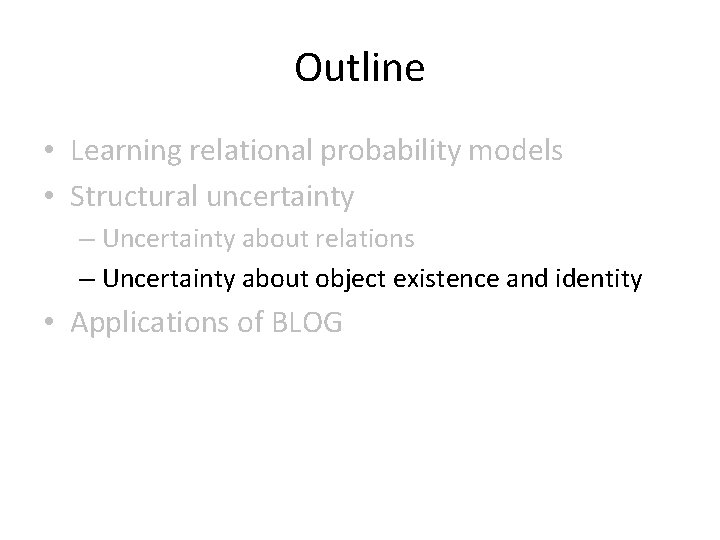 Outline

• Learning relational probability models
• Structural uncertainty
  – Uncertainty about relations
  – Uncertainty about object existence and identity
• Applications of BLOG